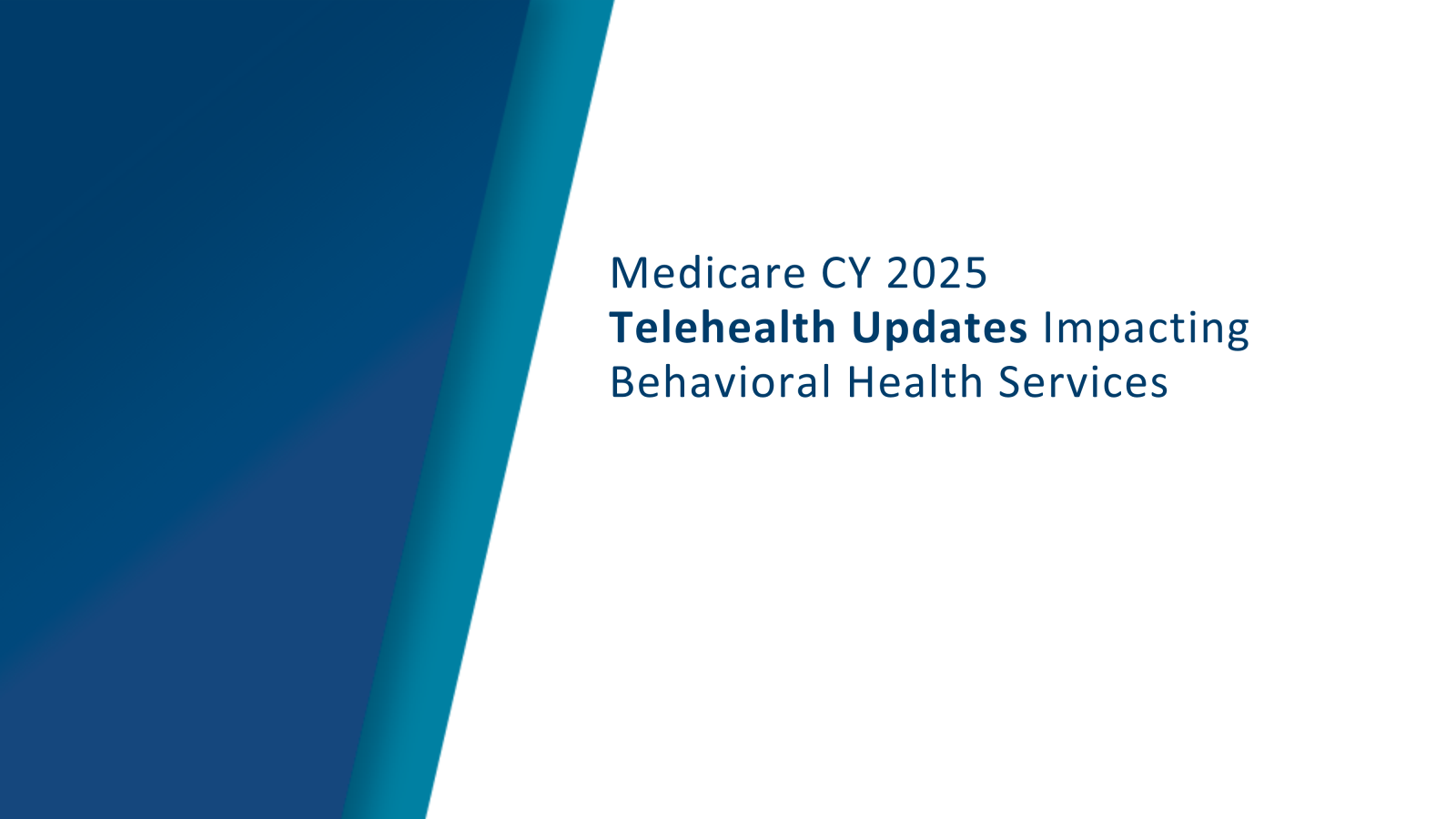 Medicare CY 2025
Telehealth Updates Impacting Behavioral Health Services